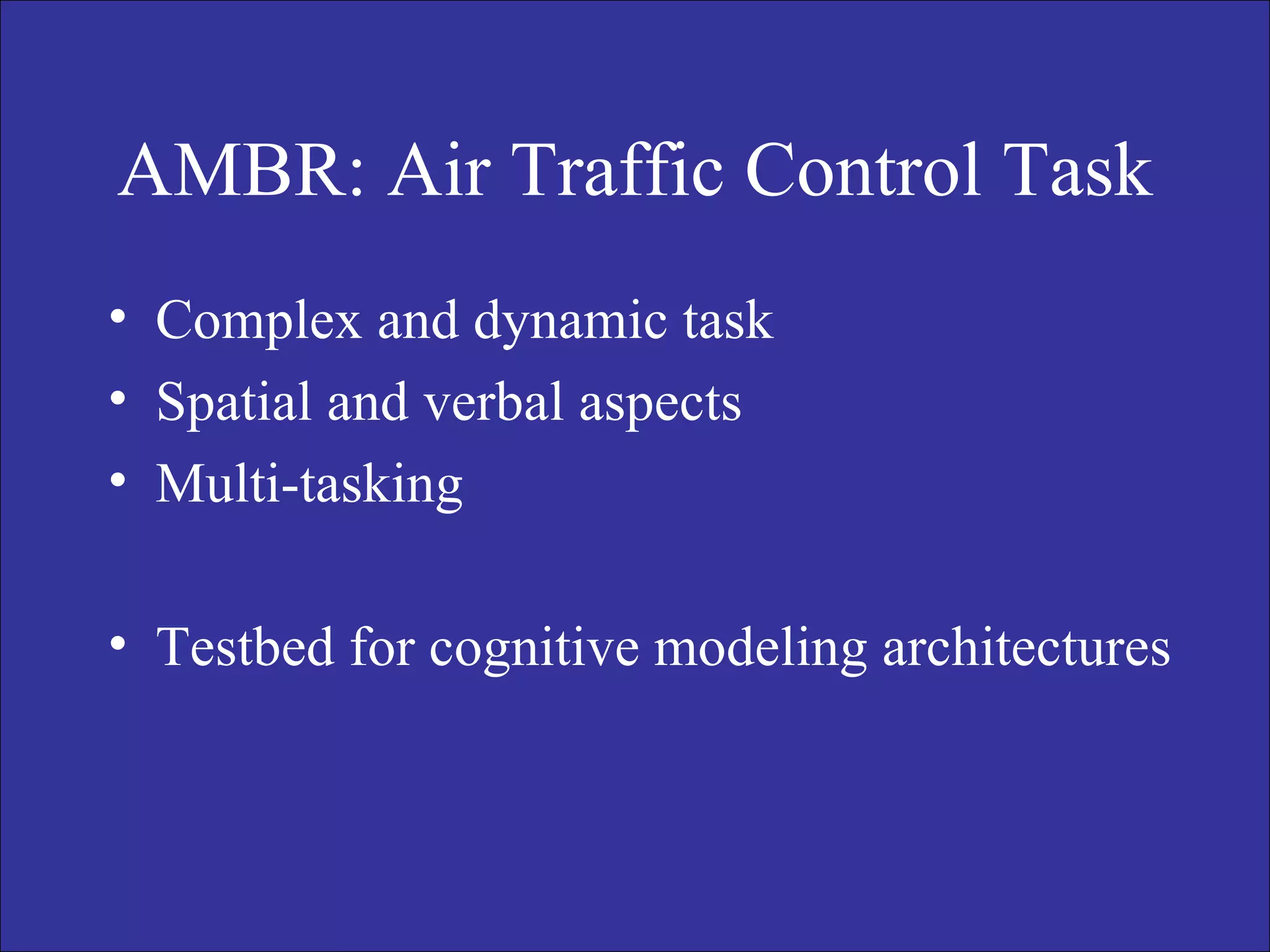 AMBR: Air Traffic Control Task

• Complex and dynamic task
• Spatial and verbal aspects
• Multi-tasking

• Testbed for cognitive modeling architectures